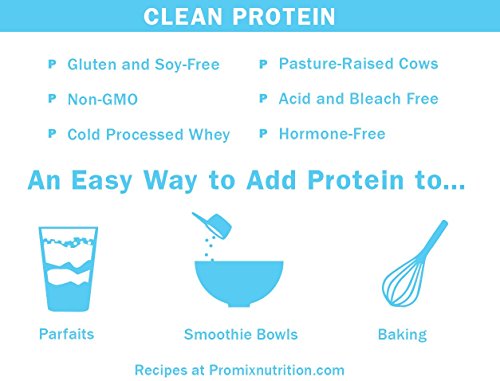 CLEAN PROTEIN

P Gluten and Soy-Free

P Non-GMO

P Cold Processed Whey

P Pasture-Raised Cows

P Acid and Bleach Free

P Hormone-Free

An Easy Way to Add Protein to...

Parfaits

Smoothie Bowls

Baking

Recipes at Promixnutrition.com